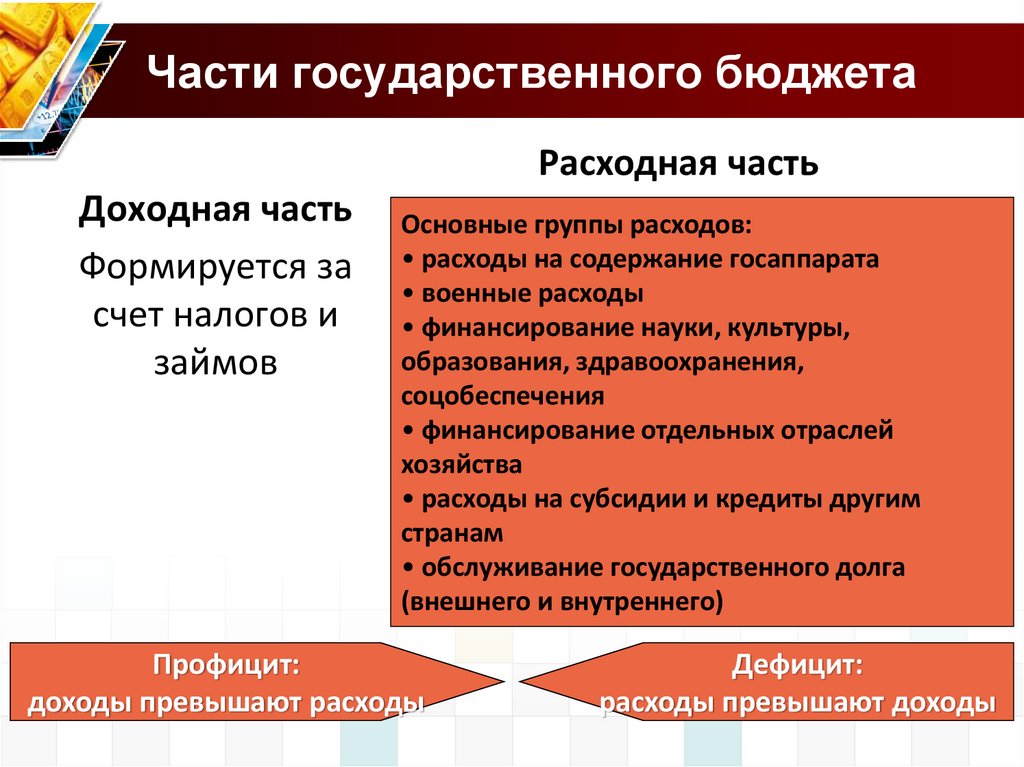 Части государственного бюджета

Доходная часть

Формируется за счет налогов и займов

Расходная часть

Основные группы расходов:
• расходы на содержание госаппарата
• военные расходы
• финансирование науки, культуры, образования, здравоохранения, соцобеспечения
• финансирование отдельных отраслей хозяйства
• расходы на субсидии и кредиты другим странам
• обслуживание государственного долга (внешнего и внутреннего)

Профицит:
доходы превышают расходы

Дефицит:
расходы превышают доходы